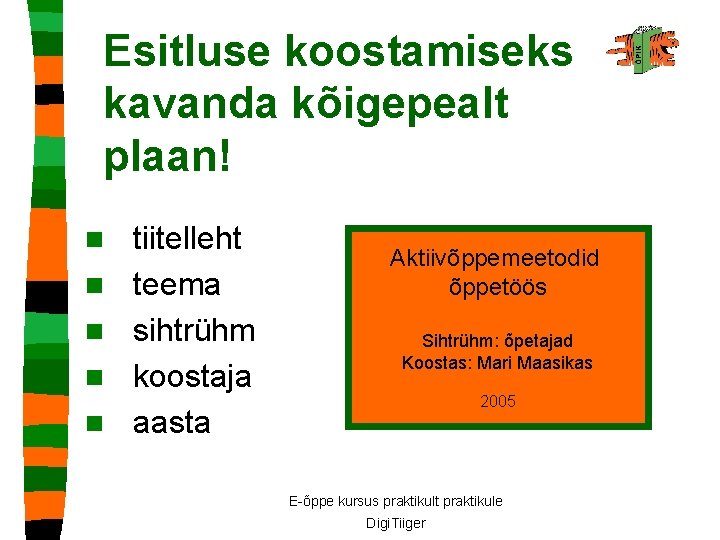 Esitluse koostamiseks kavanda kõigepealt plaan!

ÕPIK

- tiitelleht
- teema
- sihtrühm
- koostaja
- aasta

Aktiivõppemeetodid õppetöös

Sihtrühm: õpetajad
Koostas: Mari Maasikas

2005

E-õppe kursus praktikult praktikule
DigiTiiger